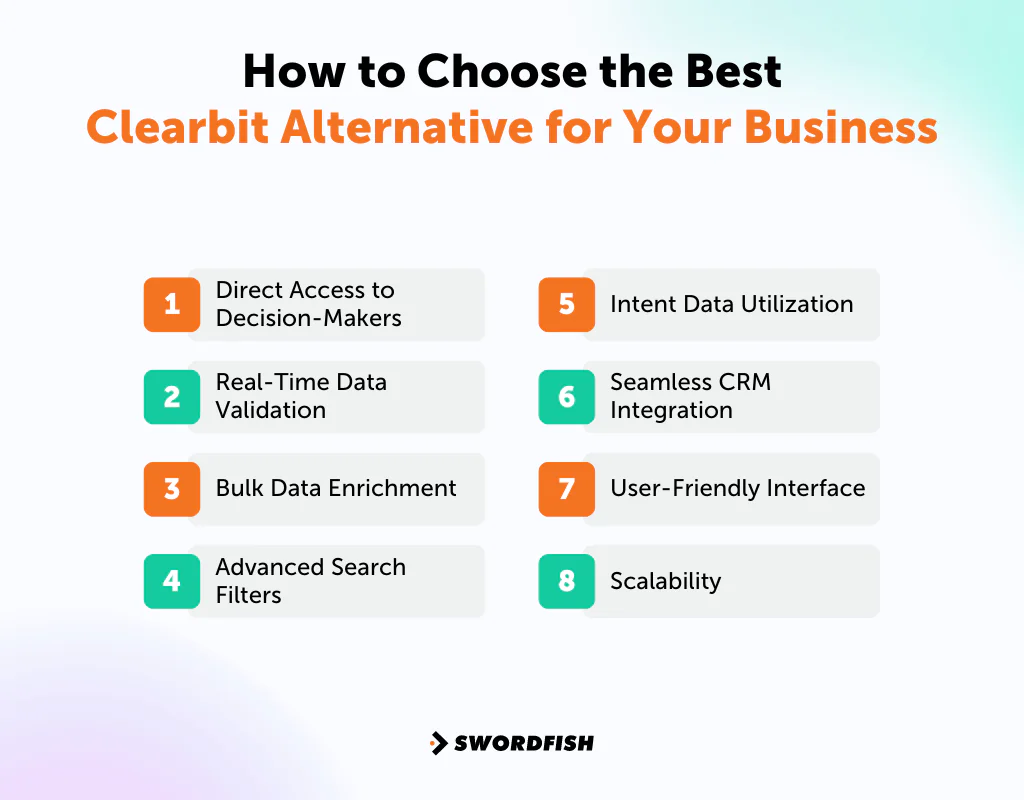 How to Choose the Best
Clearbit Alternative for Your Business

1 Direct Access to Decision-Makers

2 Real-Time Data Validation

3 Bulk Data Enrichment

4 Advanced Search Filters

5 Intent Data Utilization

6 Seamless CRM Integration

7 User-Friendly Interface

8 Scalability

SWORDFISH